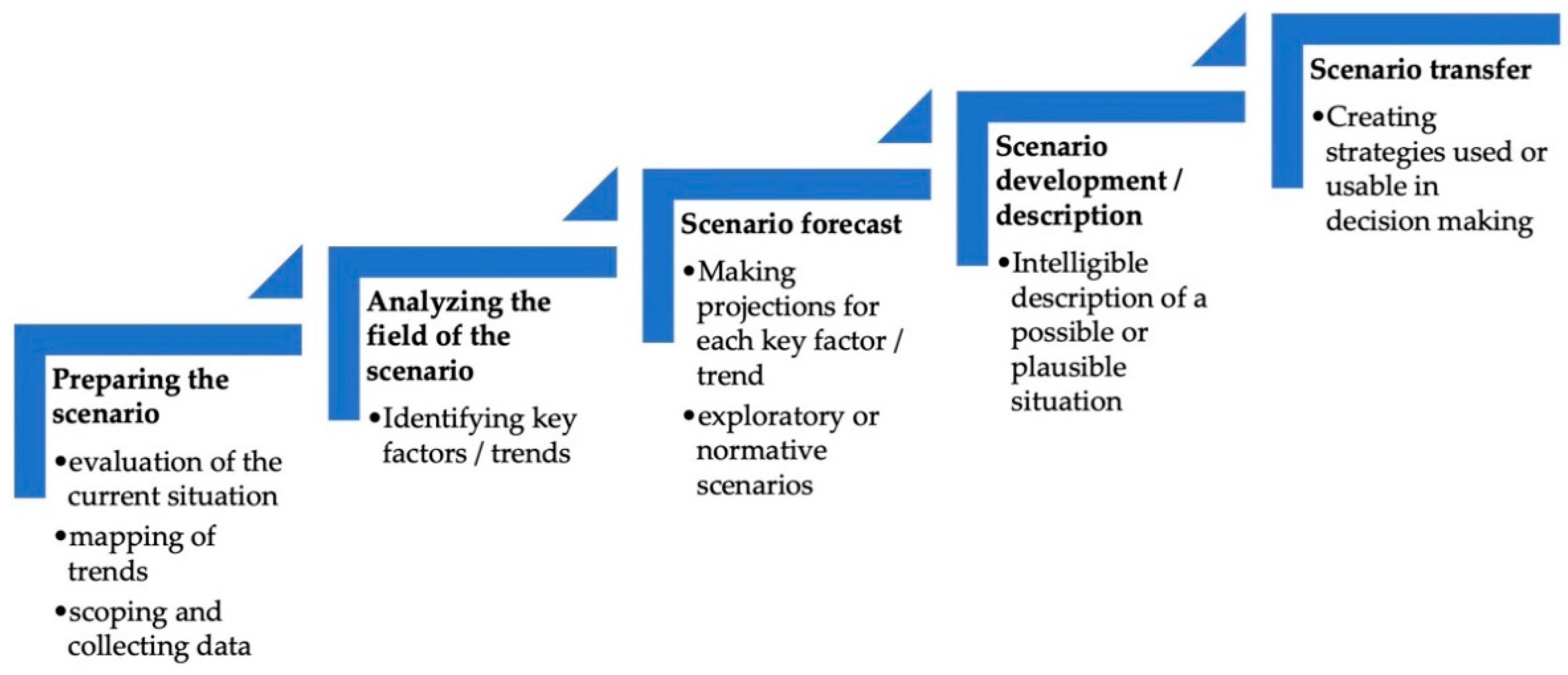 Preparing the scenario

•evaluation of the current situation
•mapping of trends
•scoping and collecting data

Analyzing the field of the scenario

•Identifying key factors / trends

Scenario forecast

•Making projections for each key factor / trend
•exploratory or normative scenarios

Scenario development / description

•Intelligible description of a possible or plausible situation

Scenario transfer

•Creating strategies used or usable in decision making